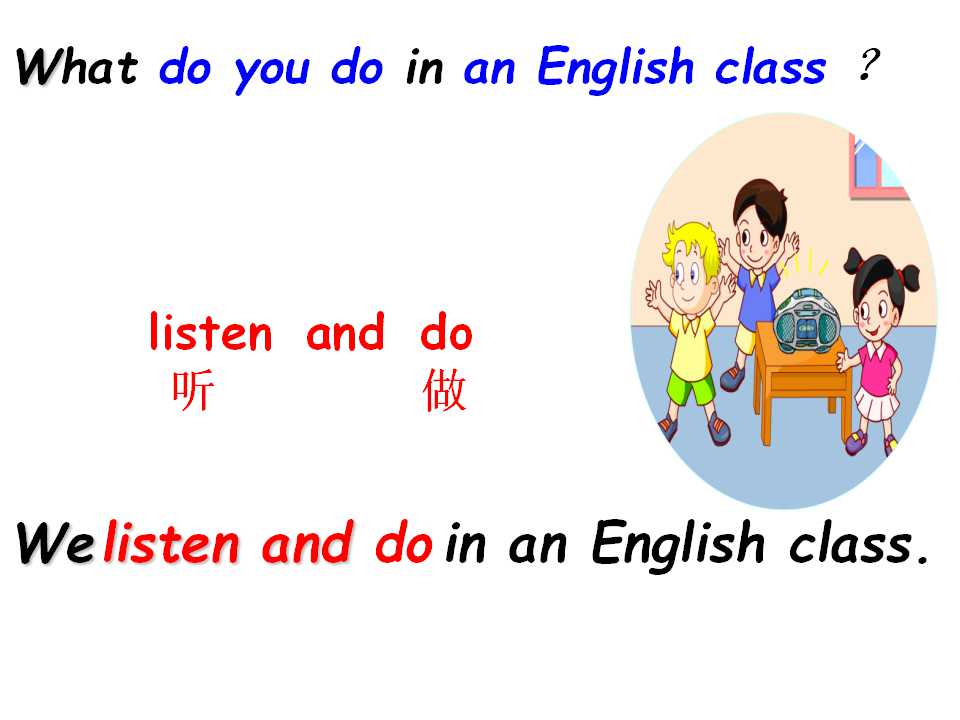 What do you do in an English class ？

listen and do
听 做

We listen and do in an English class.